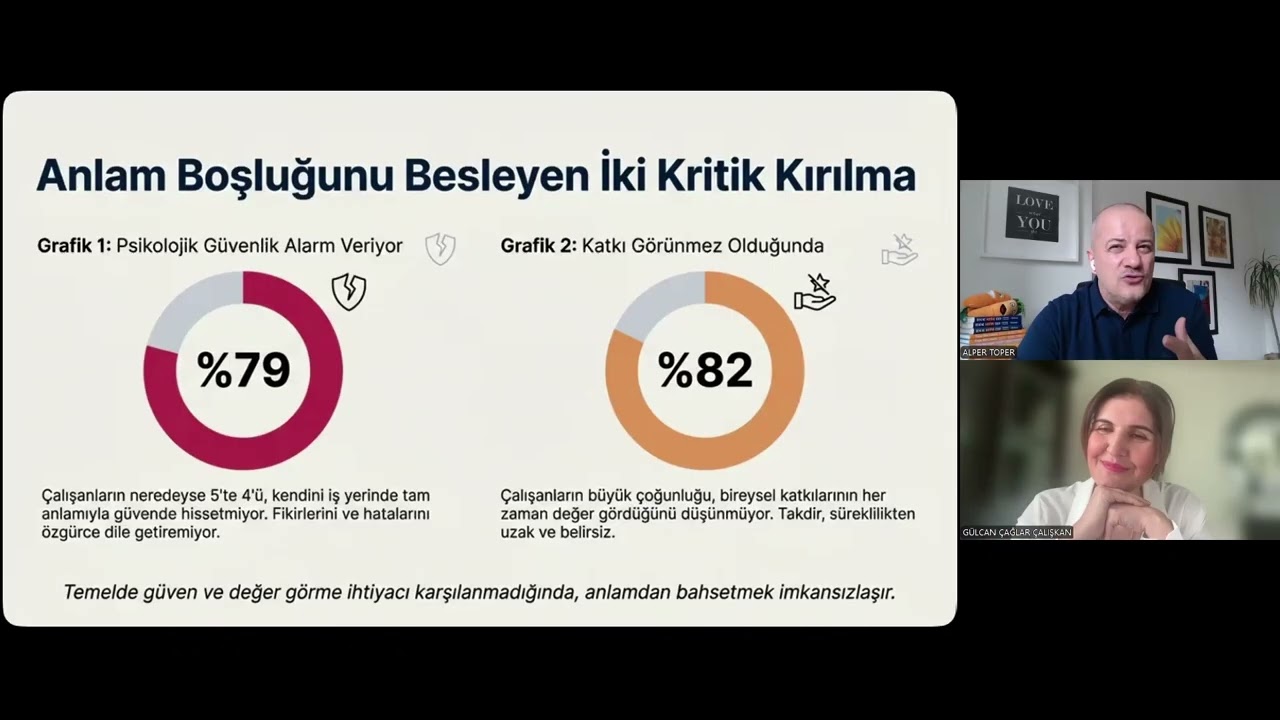 Anlam Boşluğunu Besleyen İki Kritik Kırılma

Grafik 1: Psikolojik Güvenlik Alarm Veriyor

%79

Çalışanların neredeyse 5'te 4'ü, kendini iş yerinde tam anlamıyla güvende hissetmiyor. Fikirlerini ve hatalarını özgürce dile getiremiyor.

Grafik 2: Katkı Görünmez Olduğunda

%82

Çalışanların büyük çoğunluğu, bireysel katkılarının her zaman değer gördüğünü düşünmüyor. Takdir, süreklilikten uzak ve belirsiz.

Temelde güven ve değer görme ihtiyacı karşılanmadığında, anlamdan bahsetmek imkansızlaşır.

LOVE YOU

ALPER TOPER

GÜLCAN ÇAĞLAR ÇALIŞKAN